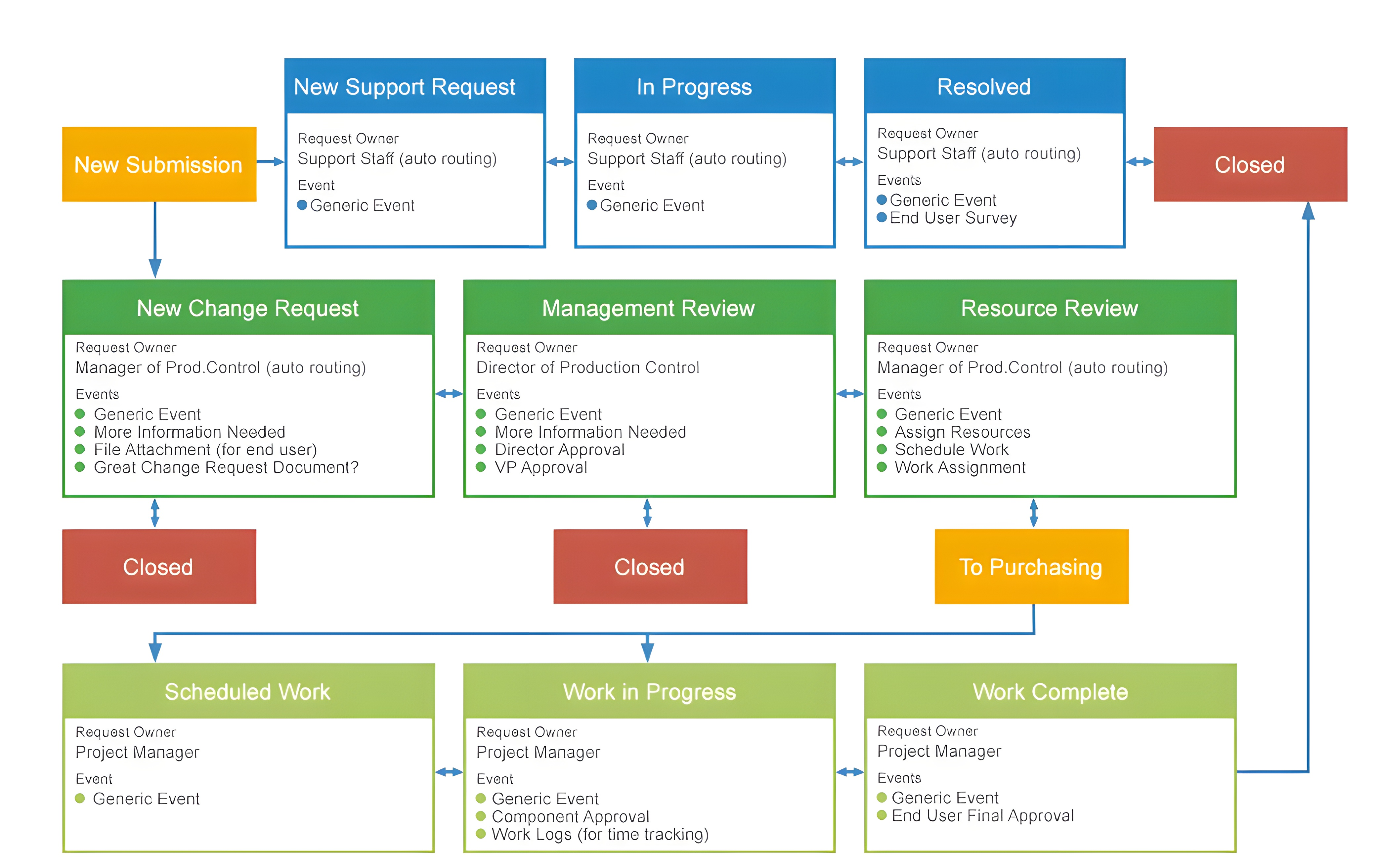 New Submission

New Support Request
Request Owner
Support Staff (auto routing)
Event
Generic Event

In Progress
Request Owner
Support Staff (auto routing)
Event
Generic Event

Resolved
Request Owner
Support Staff (auto routing)
Events
Generic Event
End User Survey

Closed

New Change Request
Request Owner
Manager of Prod.Control (auto routing)
Events
Generic Event
More Information Needed
File Attachment (for end user)
Great Change Request Document?

Management Review
Request Owner
Director of Production Control
Events
Generic Event
More Information Needed
Director Approval
VP Approval

Resource Review
Request Owner
Manager of Prod.Control (auto routing)
Events
Generic Event
Assign Resources
Schedule Work
Work Assignment

Closed

Closed

To Purchasing

Scheduled Work
Request Owner
Project Manager
Event
Generic Event

Work in Progress
Request Owner
Project Manager
Event
Generic Event
Component Approval
Work Logs (for time tracking)

Work Complete
Request Owner
Project Manager
Events
Generic Event
End User Final Approval